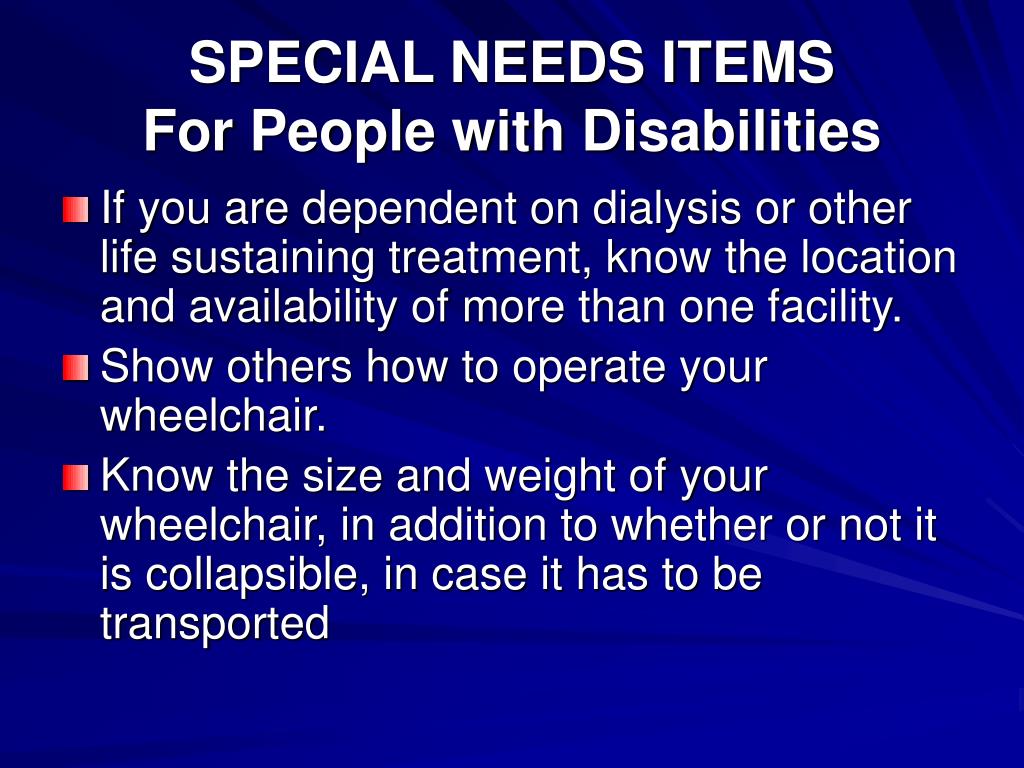 SPECIAL NEEDS ITEMS
For People with Disabilities

If you are dependent on dialysis or other life sustaining treatment, know the location and availability of more than one facility.

Show others how to operate your wheelchair.

Know the size and weight of your wheelchair, in addition to whether or not it is collapsible, in case it has to be transported